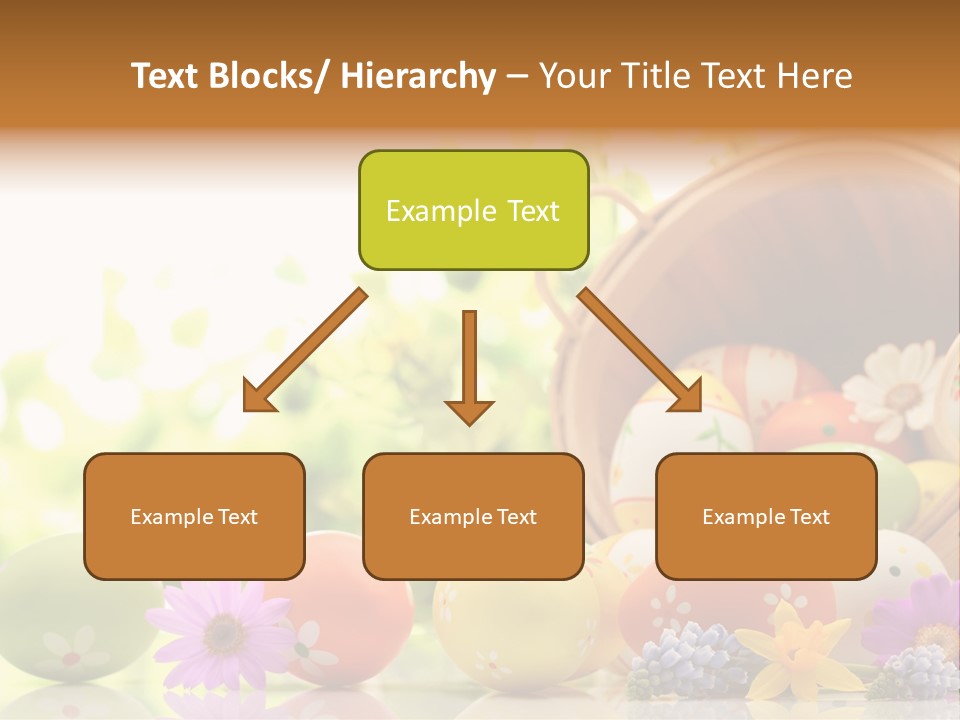 Text Blocks/ Hierarchy – Your Title Text Here

Example Text

Example Text

Example Text

Example Text